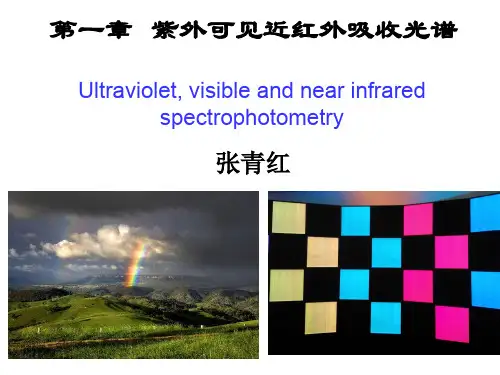 第一章 紫外可见近红外吸收光谱

Ultraviolet, visible and near infrared spectrophotometry

张青红